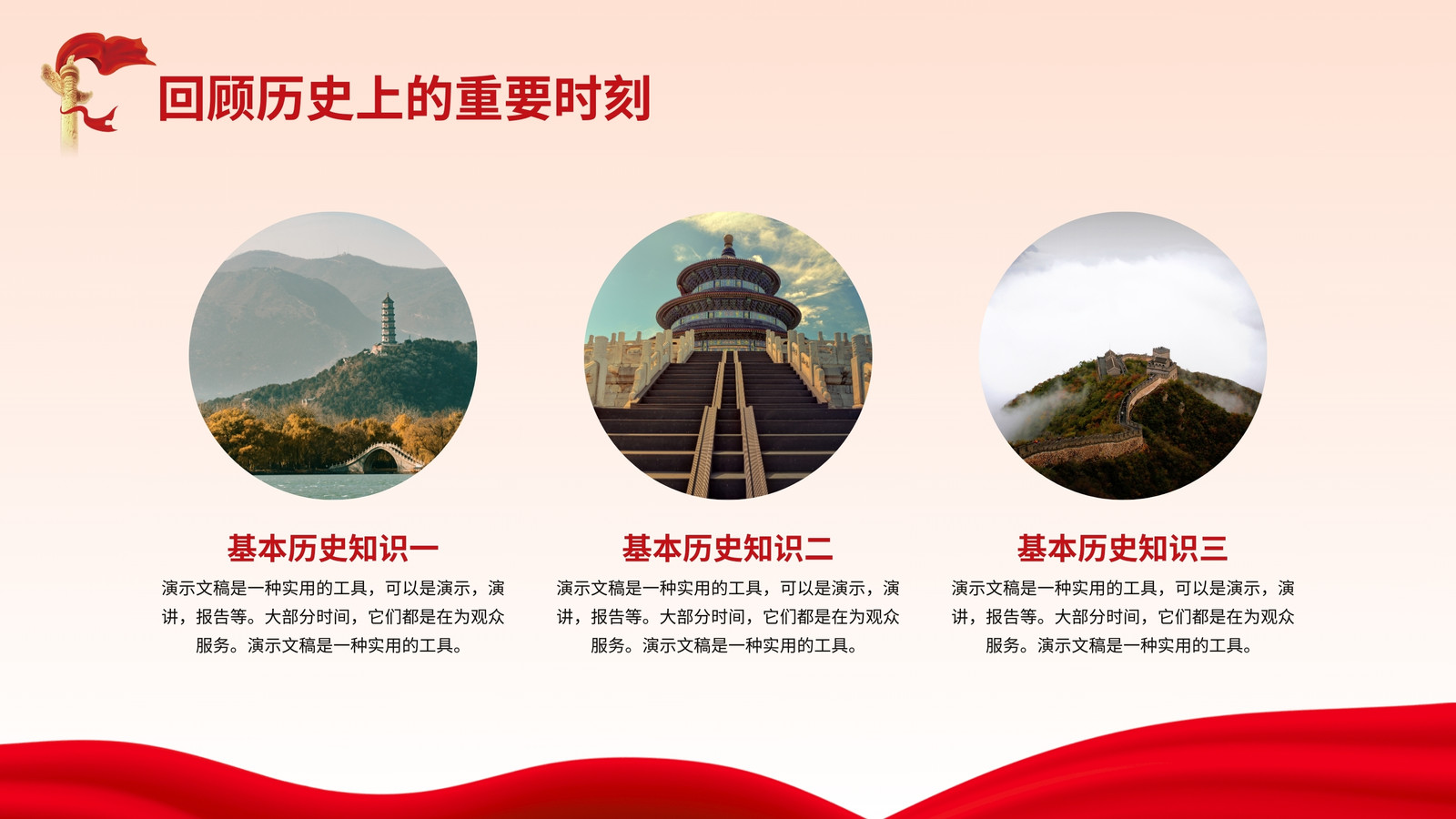 回顾历史上的重要时刻

基本历史知识一

演示文稿是一种实用的工具，可以是演示，演讲，报告等。大部分时间，它们都是在为观众服务。演示文稿是一种实用的工具。

基本历史知识二

演示文稿是一种实用的工具，可以是演示，演讲，报告等。大部分时间，它们都是在为观众服务。演示文稿是一种实用的工具。

基本历史知识三

演示文稿是一种实用的工具，可以是演示，演讲，报告等。大部分时间，它们都是在为观众服务。演示文稿是一种实用的工具。